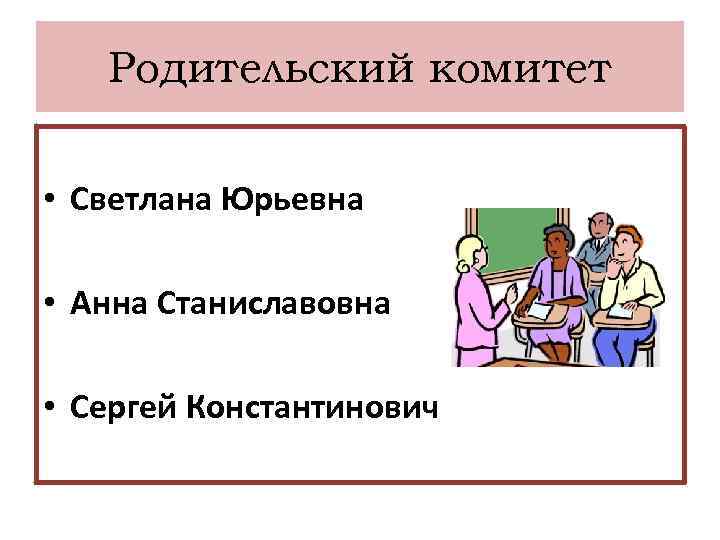 Родительский комитет

• Светлана Юрьевна

• Анна Станиславовна

• Сергей Константинович